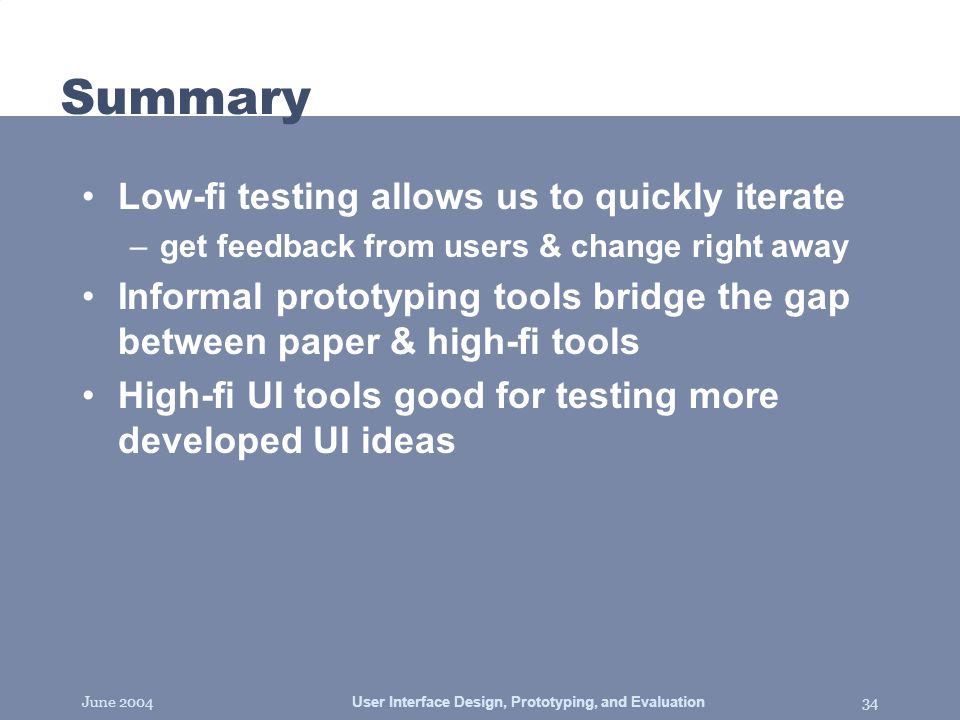 Summary

• Low-fi testing allows us to quickly iterate
  – get feedback from users & change right away
• Informal prototyping tools bridge the gap between paper & high-fi tools
• High-fi UI tools good for testing more developed UI ideas

June 2004

User Interface Design, Prototyping, and Evaluation

34